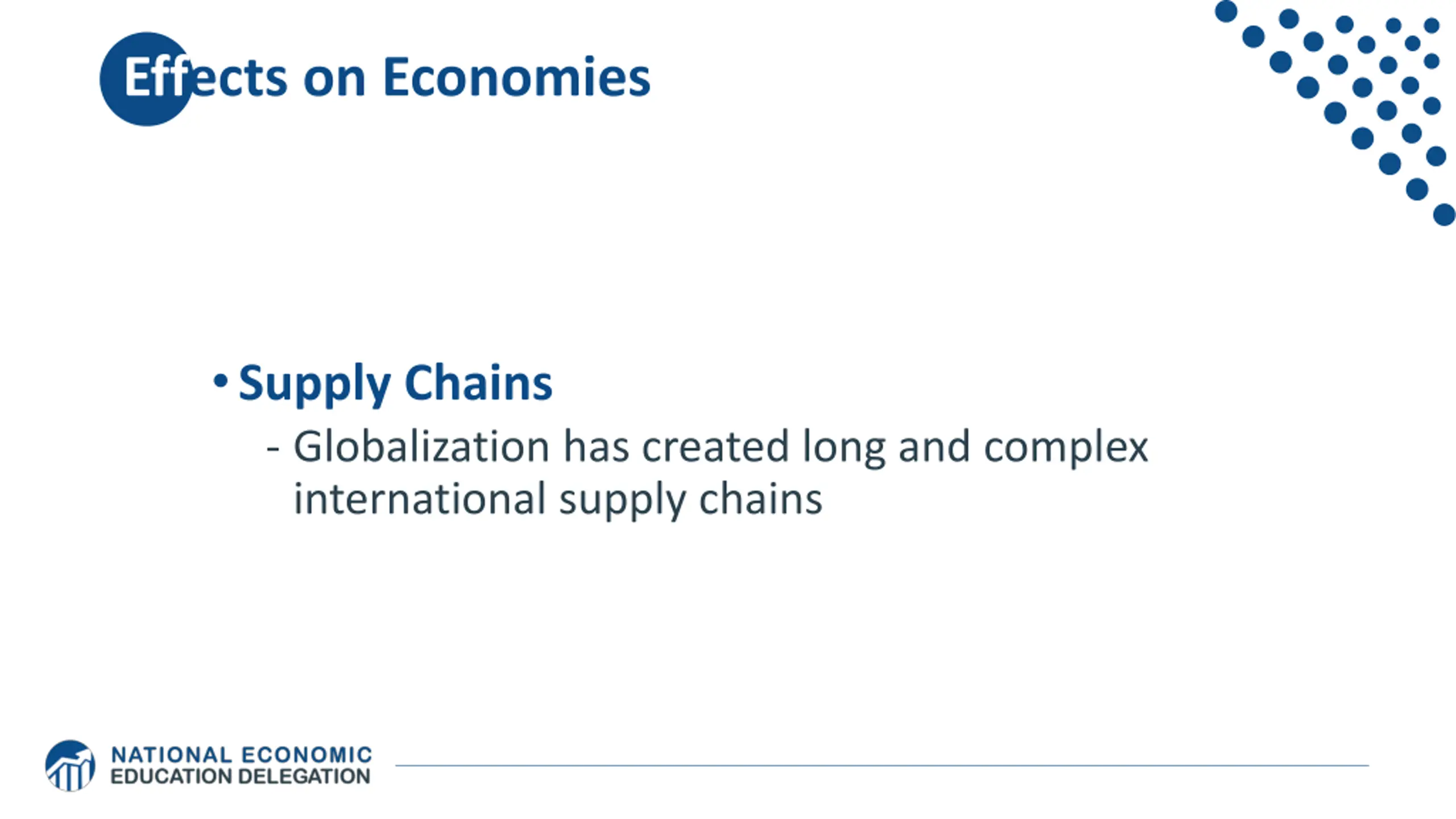 Effects on Economies

• Supply Chains
- Globalization has created long and complex international supply chains

NATIONAL ECONOMIC EDUCATION DELEGATION